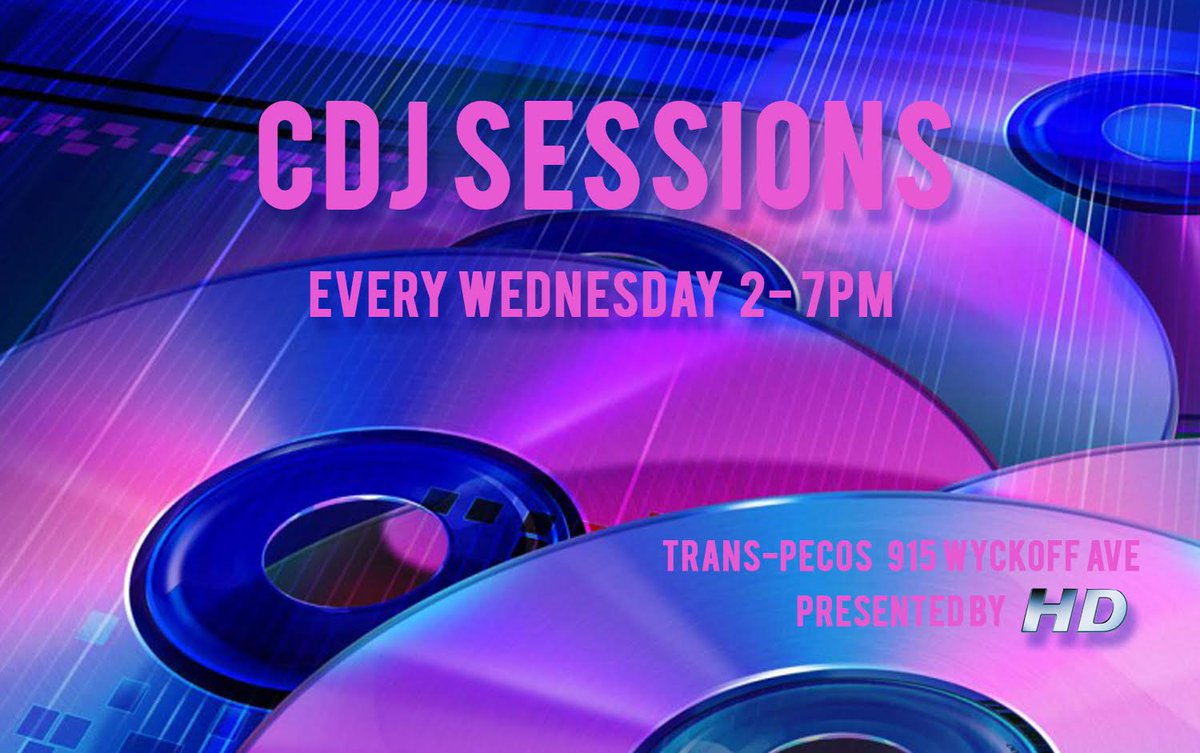 CDJ SESSIONS

EVERY WEDNESDAY 2-7PM

TRANS-PECOS 915 WYCKOFF AVE
PRESENTED BY HD